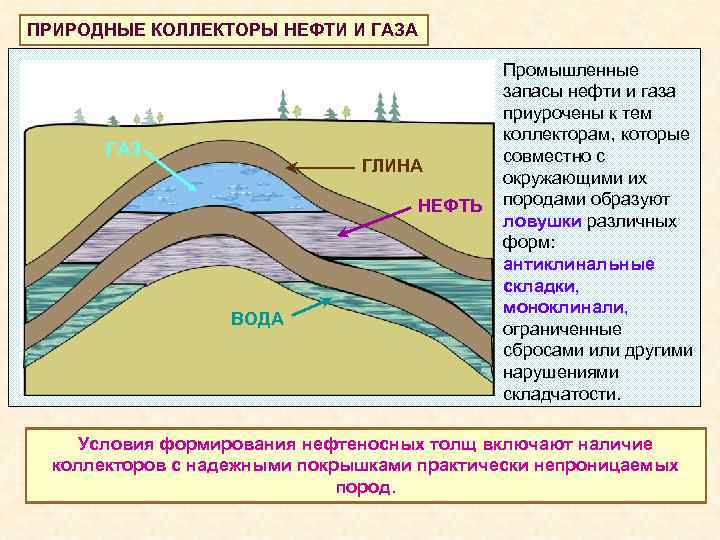 ПРИРОДНЫЕ КОЛЛЕКТОРЫ НЕФТИ И ГАЗА

ГАЗ

ГЛИНА

НЕФТЬ

ВОДА

Промышленные запасы нефти и газа приурочены к тем коллекторам, которые совместно с окружающими их породами образуют ловушки различных форм: антиклинальные складки, моноклинали, ограниченные сбросами или другими нарушениями складчатости.

Условия формирования нефтеносных толщ включают наличие коллекторов с надежными покрышками практически непроницаемых пород.